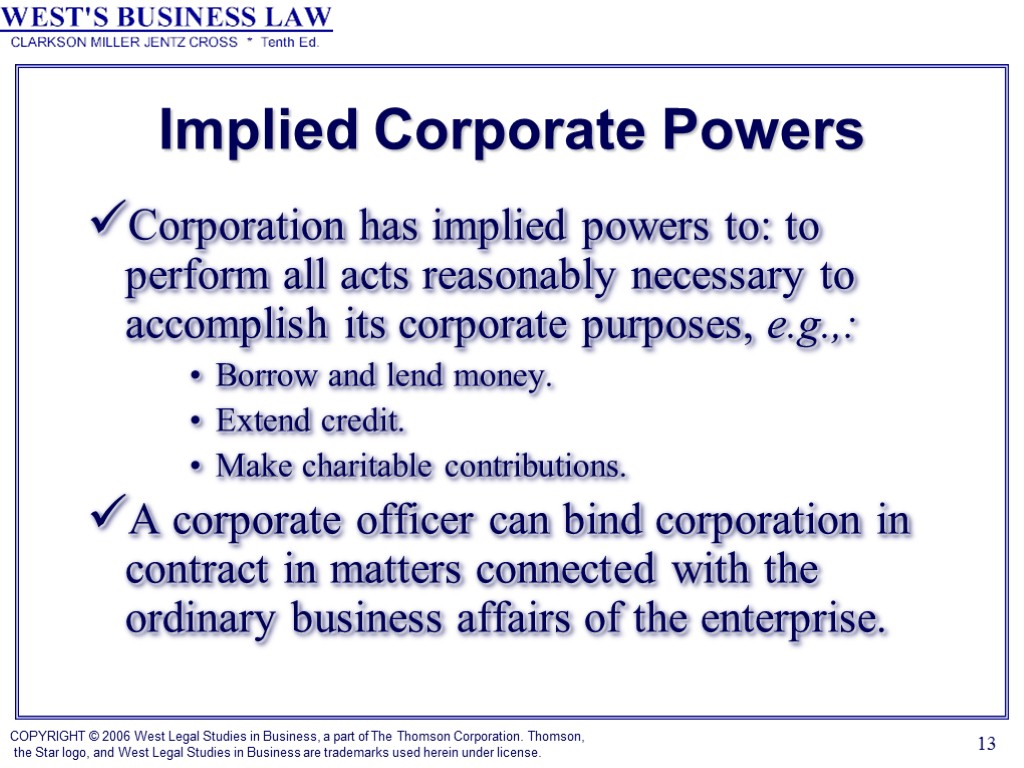 WEST'S BUSINESS LAW
CLARKSON MILLER JENTZ CROSS * Tenth Ed.

Implied Corporate Powers

✓Corporation has implied powers to: to perform all acts reasonably necessary to accomplish its corporate purposes, e.g.,:

• Borrow and lend money.
• Extend credit.
• Make charitable contributions.

✓A corporate officer can bind corporation in contract in matters connected with the ordinary business affairs of the enterprise.

COPYRIGHT © 2006 West Legal Studies in Business, a part of The Thomson Corporation. Thomson, the Star logo, and West Legal Studies in Business are trademarks used herein under license.

13